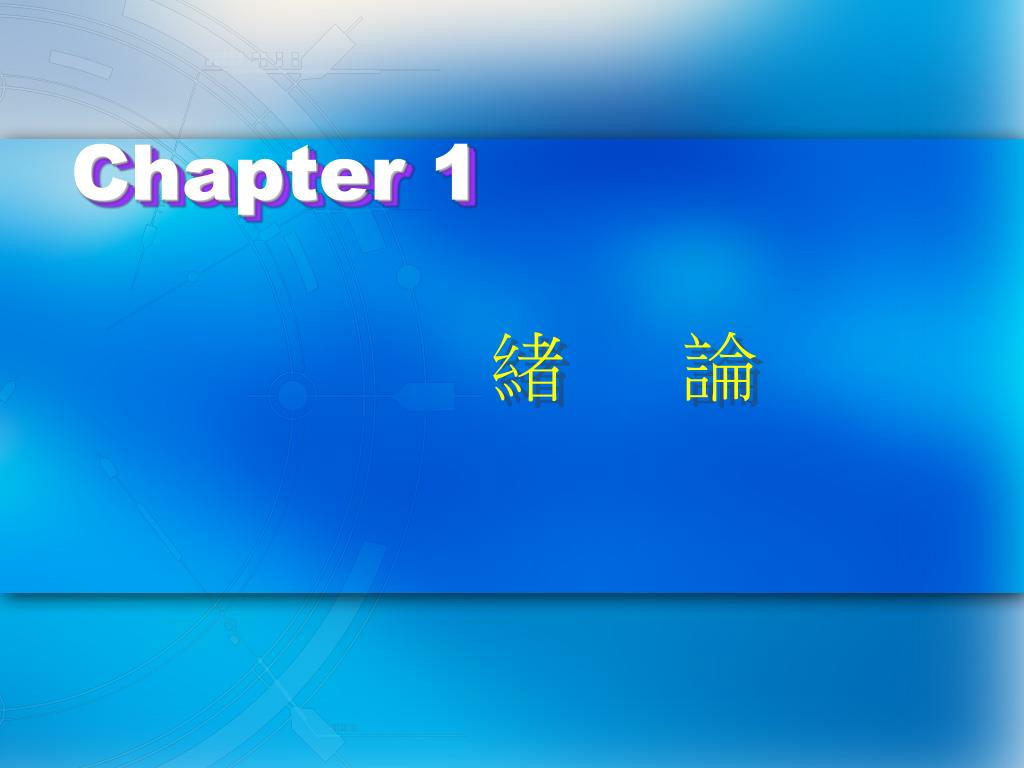 Chapter 1

緒　論